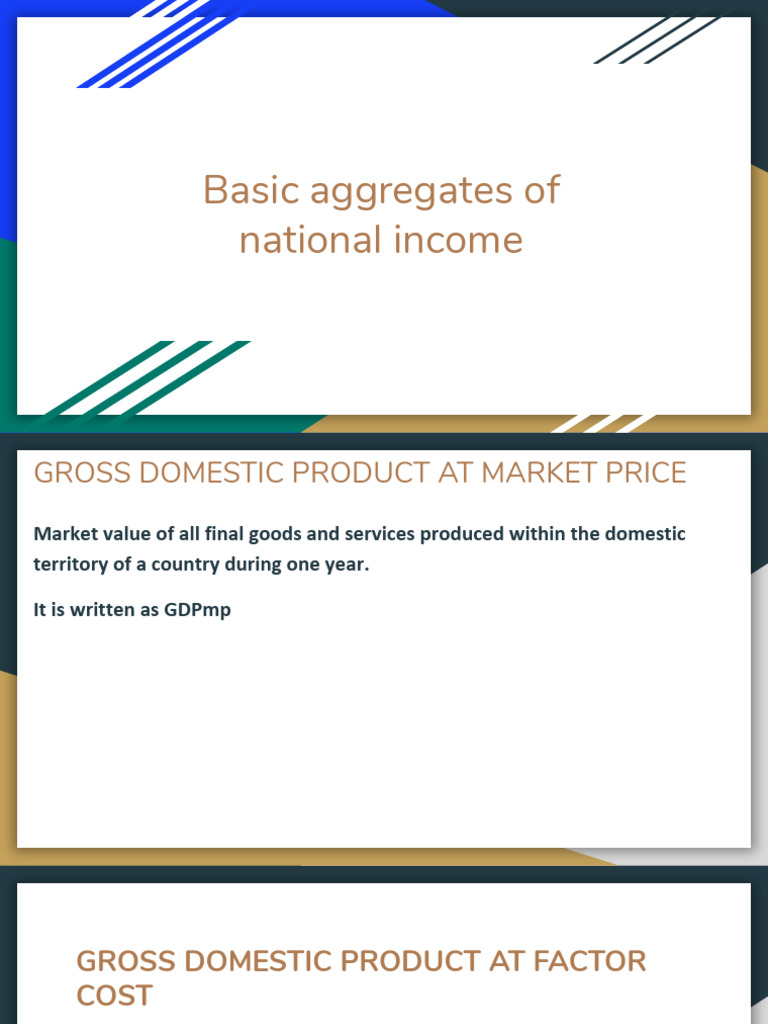 Basic aggregates of national income

GROSS DOMESTIC PRODUCT AT MARKET PRICE

Market value of all final goods and services produced within the domestic territory of a country during one year.

It is written as GDPmp

GROSS DOMESTIC PRODUCT AT FACTOR COST